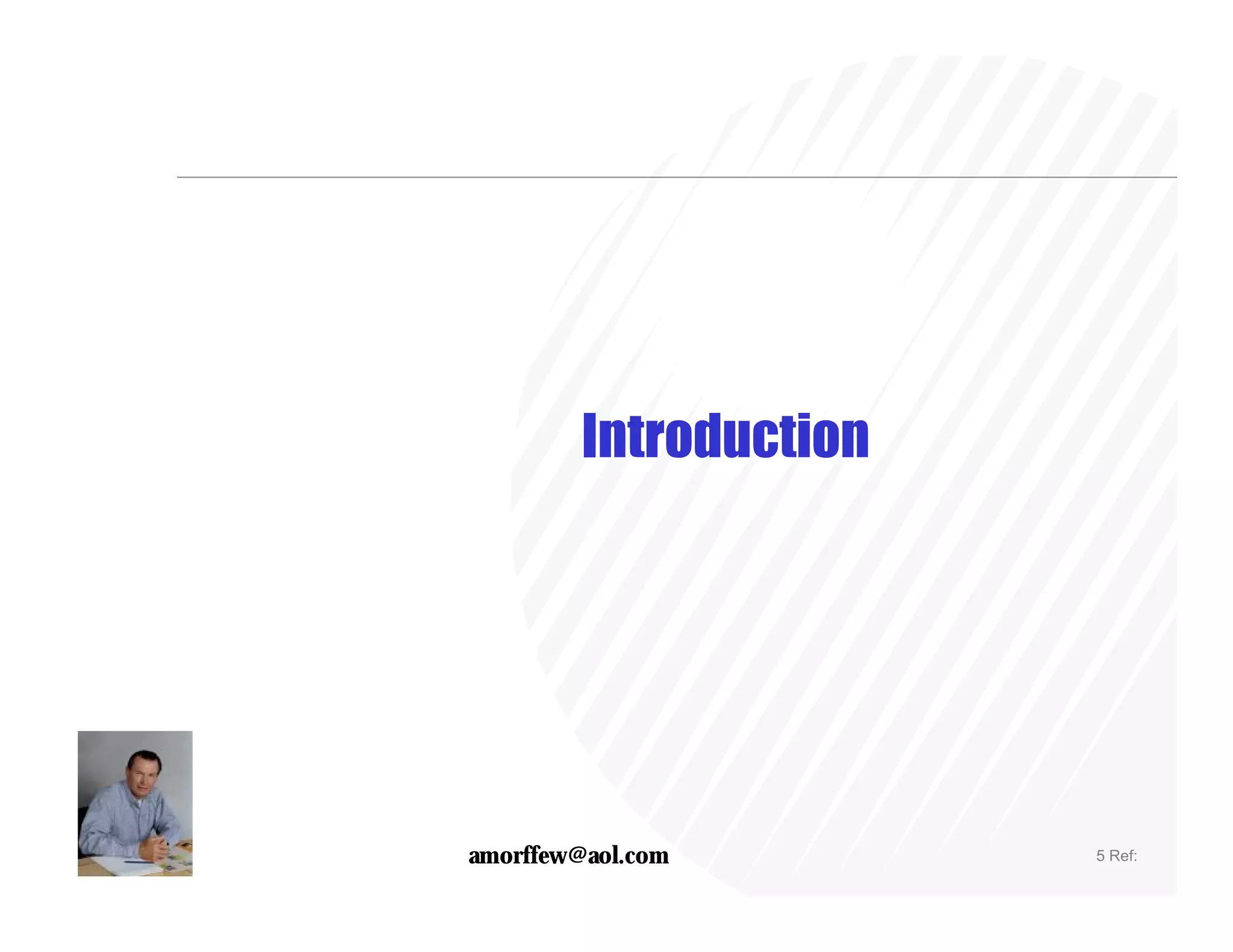 Introduction

amorffew@aol.com

5 Ref: